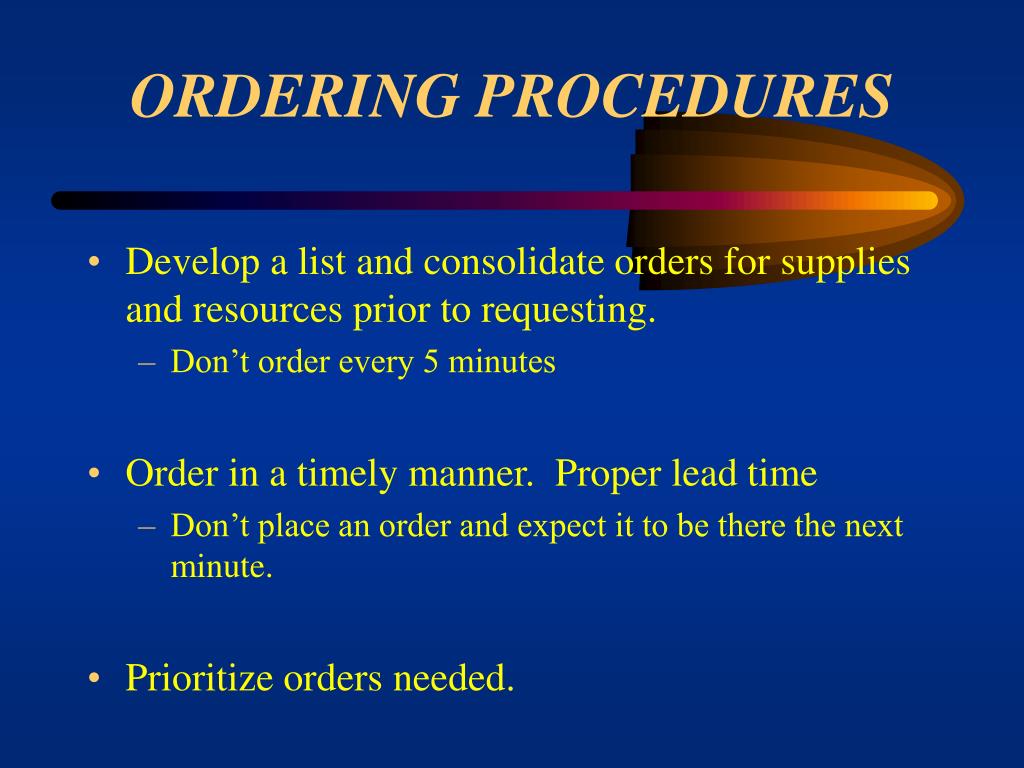 ORDERING PROCEDURES

• Develop a list and consolidate orders for supplies and resources prior to requesting.
– Don’t order every 5 minutes

• Order in a timely manner.  Proper lead time
– Don’t place an order and expect it to be there the next minute.

• Prioritize orders needed.